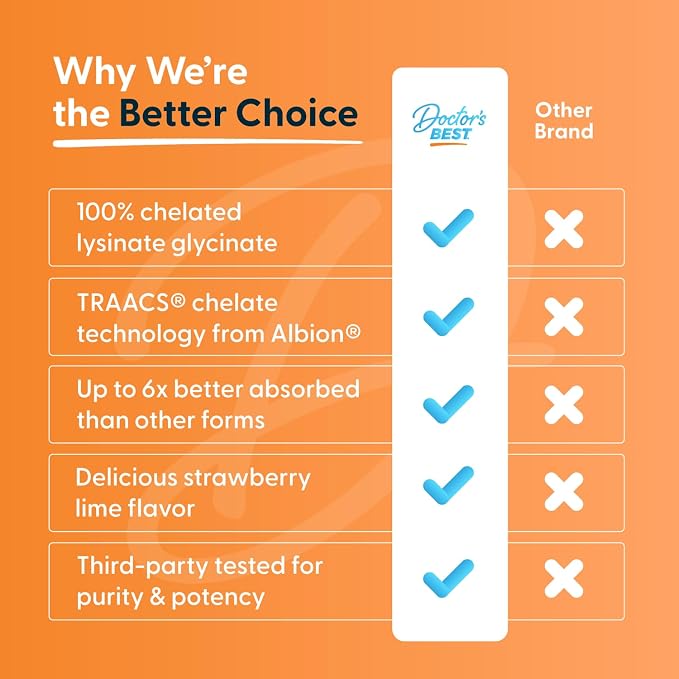 Why We're the Better Choice

| | Doctor's BEST | Other Brand |
|---|---|---|
| 100% chelated lysinate glycinate | ✓ | ✗ |
| TRAACS® chelate technology from Albion® | ✓ | ✗ |
| Up to 6x better absorbed than other forms | ✓ | ✗ |
| Delicious strawberry lime flavor | ✓ | ✗ |
| Third-party tested for purity & potency | ✓ | ✗ |